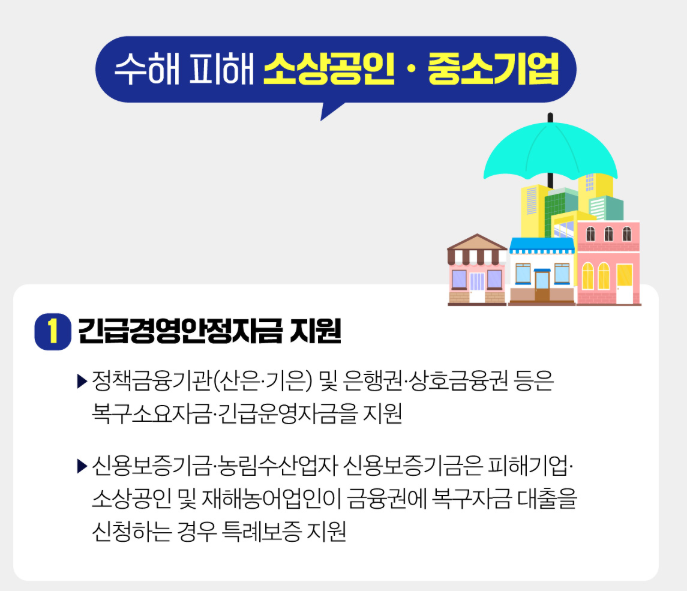 수해 피해 소상공인 · 중소기업

1 긴급경영안정자금 지원

▶ 정책금융기관(산은·기은) 및 은행권·상호금융권 등은 복구소요자금·긴급운영자금을 지원

▶ 신용보증기금·농림수산업자 신용보증기금은 피해기업·소상공인 및 재해농어업인이 금융권에 복구자금 대출을 신청하는 경우 특례보증 지원